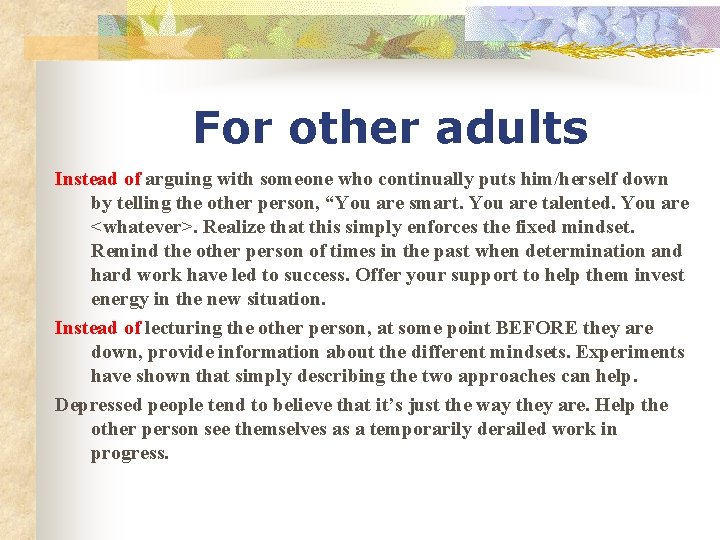 For other adults

Instead of arguing with someone who continually puts him/herself down by telling the other person, “You are smart. You are talented. You are <whatever>. Realize that this simply enforces the fixed mindset. Remind the other person of times in the past when determination and hard work have led to success. Offer your support to help them invest energy in the new situation.

Instead of lecturing the other person, at some point BEFORE they are down, provide information about the different mindsets. Experiments have shown that simply describing the two approaches can help.

Depressed people tend to believe that it’s just the way they are. Help the other person see themselves as a temporarily derailed work in progress.